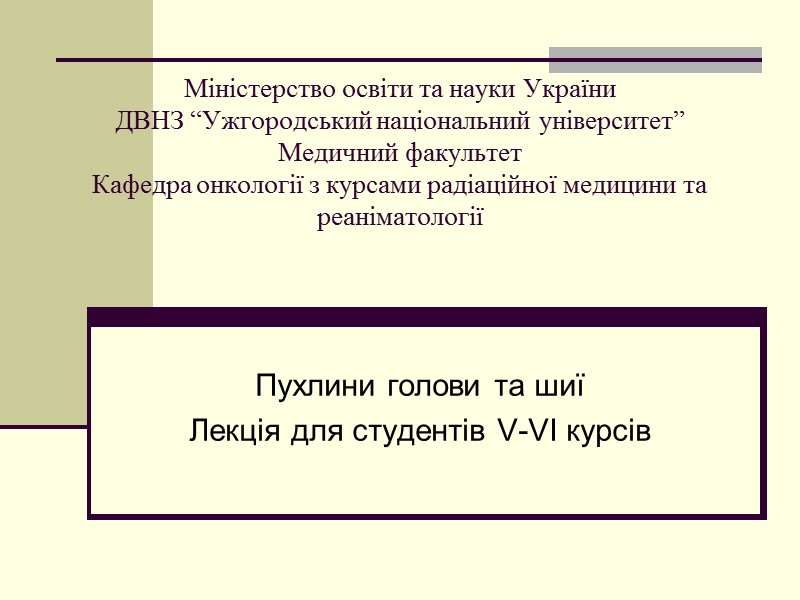 Міністерство освіти та науки України
ДВНЗ “Ужгородський національний університет”
Медичний факультет
Кафедра онкології з курсами радіаційної медицини та реаніматології

Пухлини голови та шиї
Лекція для студентів V-VI курсів